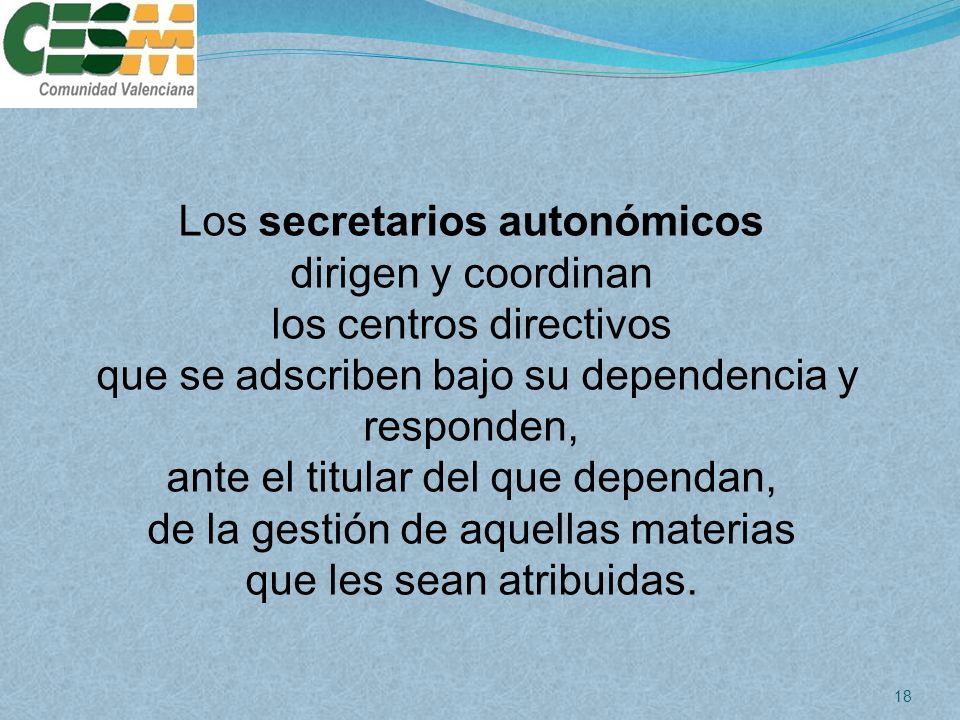 CESM
Comunidad Valenciana

Los secretarios autonómicos
dirigen y coordinan
los centros directivos
que se adscriben bajo su dependencia y responden,
ante el titular del que dependan,
de la gestión de aquellas materias
que les sean atribuidas.

18